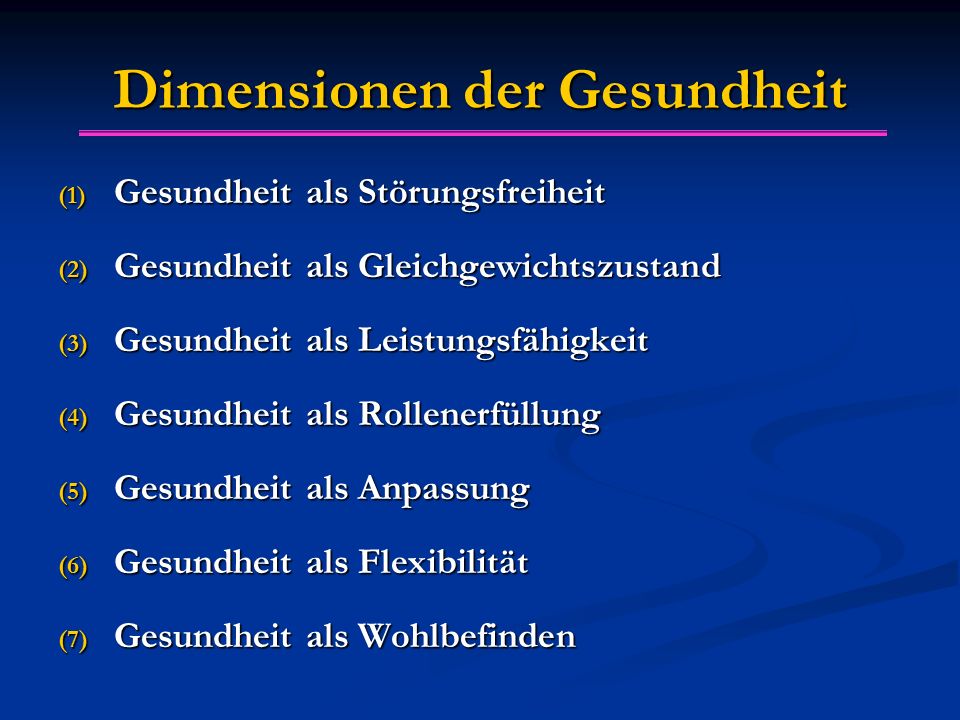 Dimensionen der Gesundheit

(1) Gesundheit als Störungsfreiheit

(2) Gesundheit als Gleichgewichtszustand

(3) Gesundheit als Leistungsfähigkeit

(4) Gesundheit als Rollenerfüllung

(5) Gesundheit als Anpassung

(6) Gesundheit als Flexibilität

(7) Gesundheit als Wohlbefinden